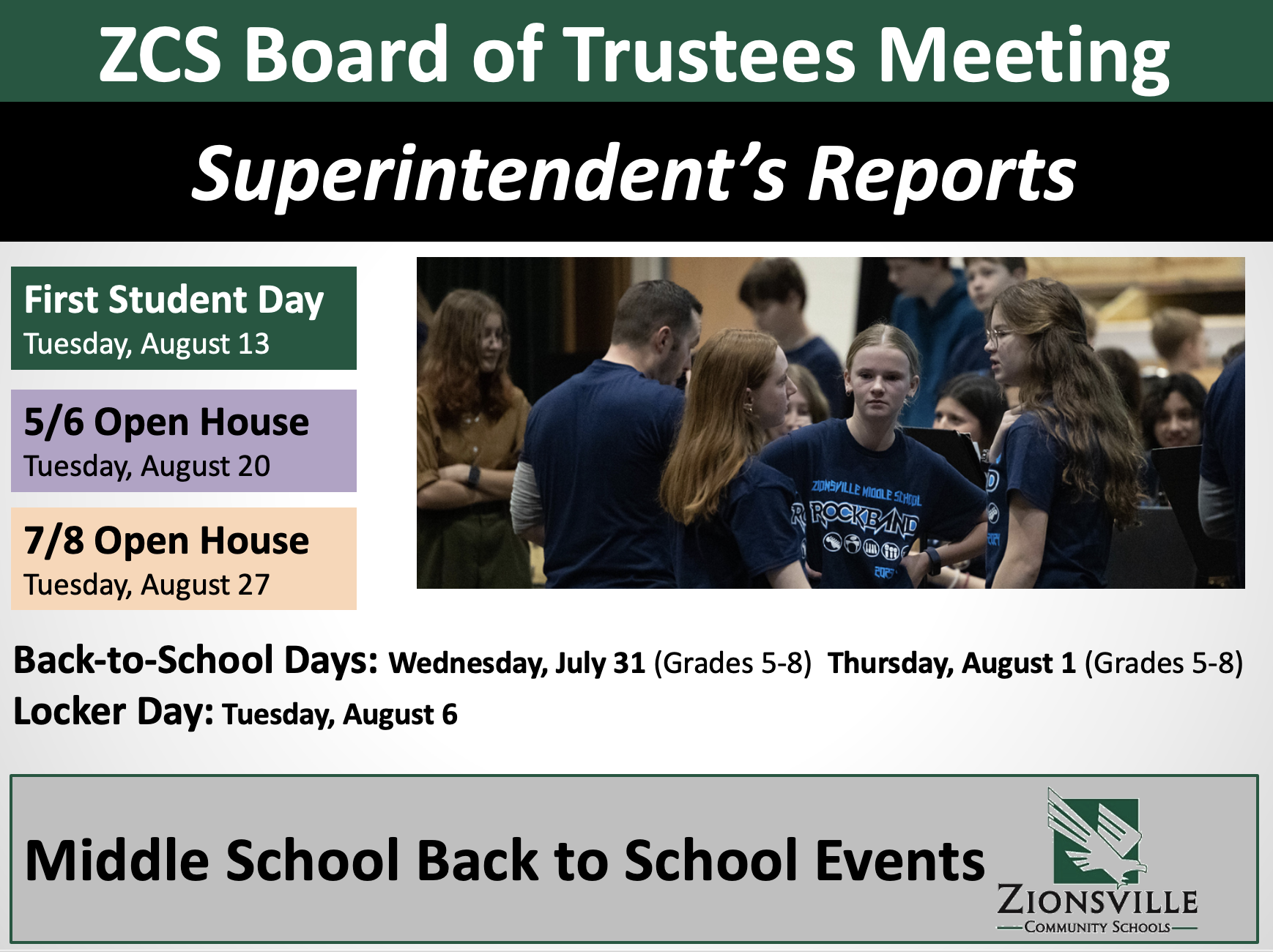 ZCS Board of Trustees Meeting

Superintendent's Reports

First Student Day
Tuesday, August 13

5/6 Open House
Tuesday, August 20

7/8 Open House
Tuesday, August 27

ZIONSVILLE MIDDLE SCHOOL
ROCKBAND

Back-to-School Days: Wednesday, July 31 (Grades 5-8) Thursday, August 1 (Grades 5-8)
Locker Day: Tuesday, August 6

Middle School Back to School Events

ZIONSVILLE
COMMUNITY SCHOOLS